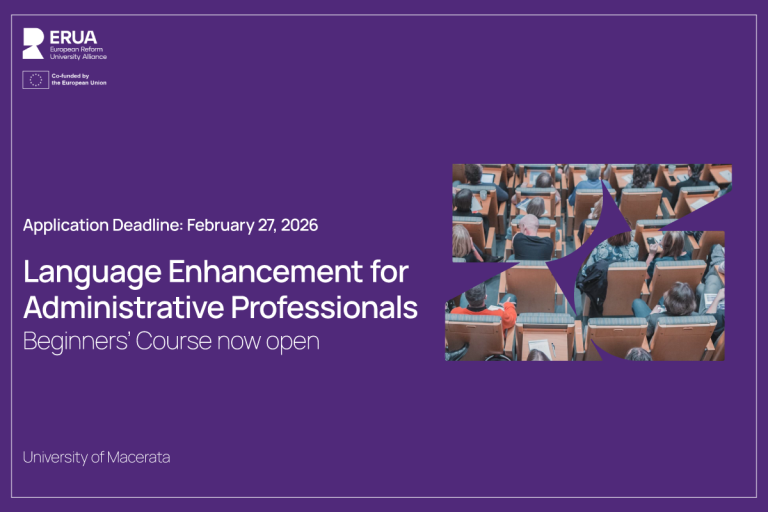 ERUA
European Reform University Alliance

Co-funded by the European Union

Application Deadline: February 27, 2026

Language Enhancement for Administrative Professionals

Beginners' Course now open

University of Macerata